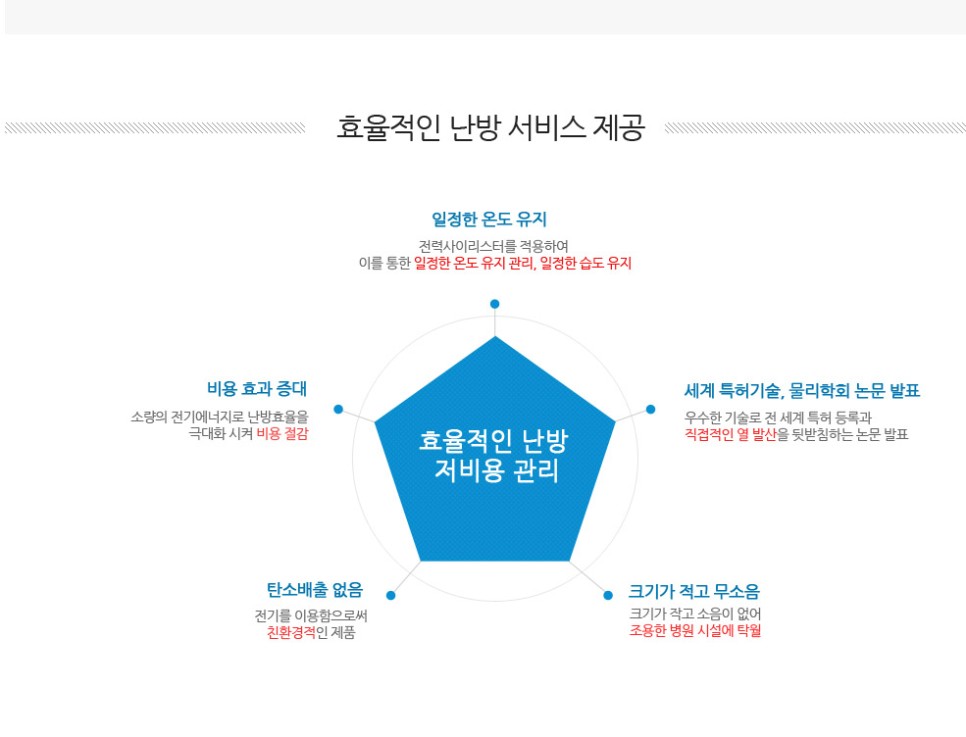 효율적인 난방 서비스 제공

일정한 온도 유지
전력사이리스터를 적용하여
이를 통한 일정한 온도 유지 관리, 일정한 습도 유지

비용 효과 증대
소량의 전기에너지로 난방효율을
극대화 시켜 비용 절감

효율적인 난방
저비용 관리

세계 특허기술, 물리학회 논문 발표
우수한 기술로 전 세계 특허 등록과
직접적인 열 발산을 뒷받침하는 논문 발표

탄소배출 없음
전기를 이용함으로써
친환경적인 제품

크기가 적고 무소음
크기가 작고 소음이 없어
조용한 병원 시설에 탁월